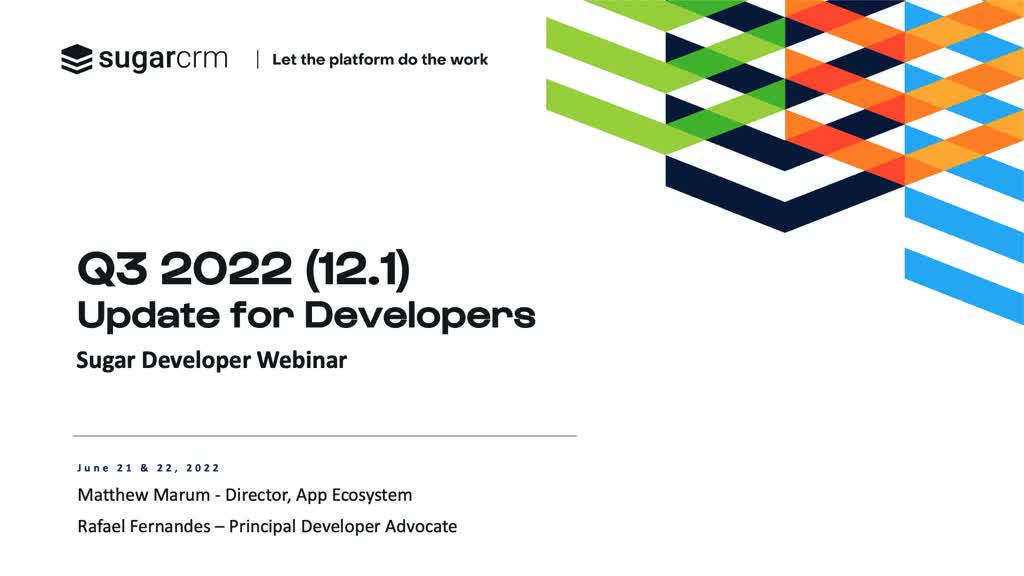 sugarcrm | Let the platform do the work

Q3 2022 (12.1)
Update for Developers

Sugar Developer Webinar

June 21 & 22, 2022

Matthew Marum - Director, App Ecosystem

Rafael Fernandes – Principal Developer Advocate